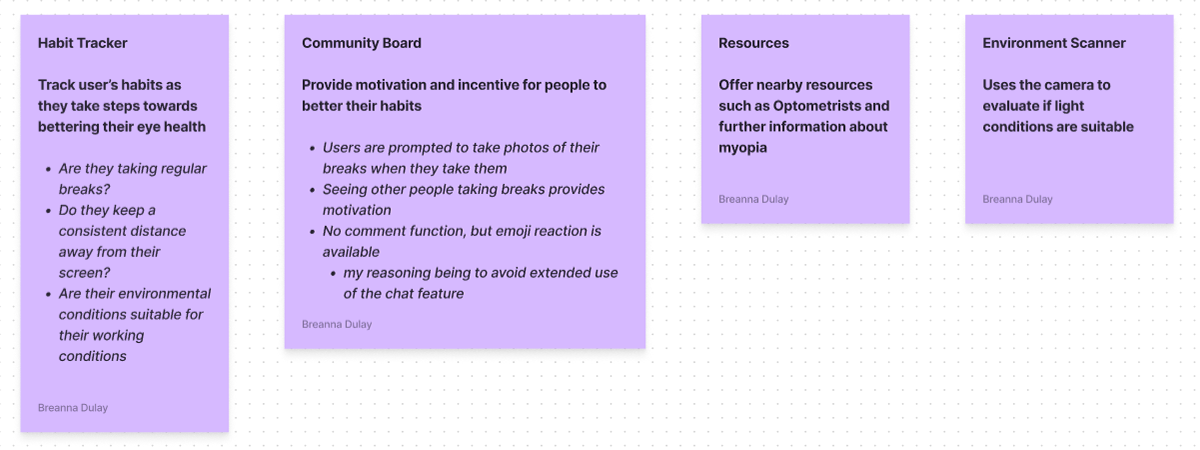 Habit Tracker

Track user's habits as they take steps towards bettering their eye health

- Are they taking regular breaks?
- Do they keep a consistent distance away from their screen?
- Are their environmental conditions suitable for their working conditions

Breanna Dulay

Community Board

Provide motivation and incentive for people to better their habits

- Users are prompted to take photos of their breaks when they take them
- Seeing other people taking breaks provides motivation
- No comment function, but emoji reaction is available
  - my reasoning being to avoid extended use of the chat feature

Breanna Dulay

Resources

Offer nearby resources such as Optometrists and further information about myopia

Breanna Dulay

Environment Scanner

Uses the camera to evaluate if light conditions are suitable

Breanna Dulay